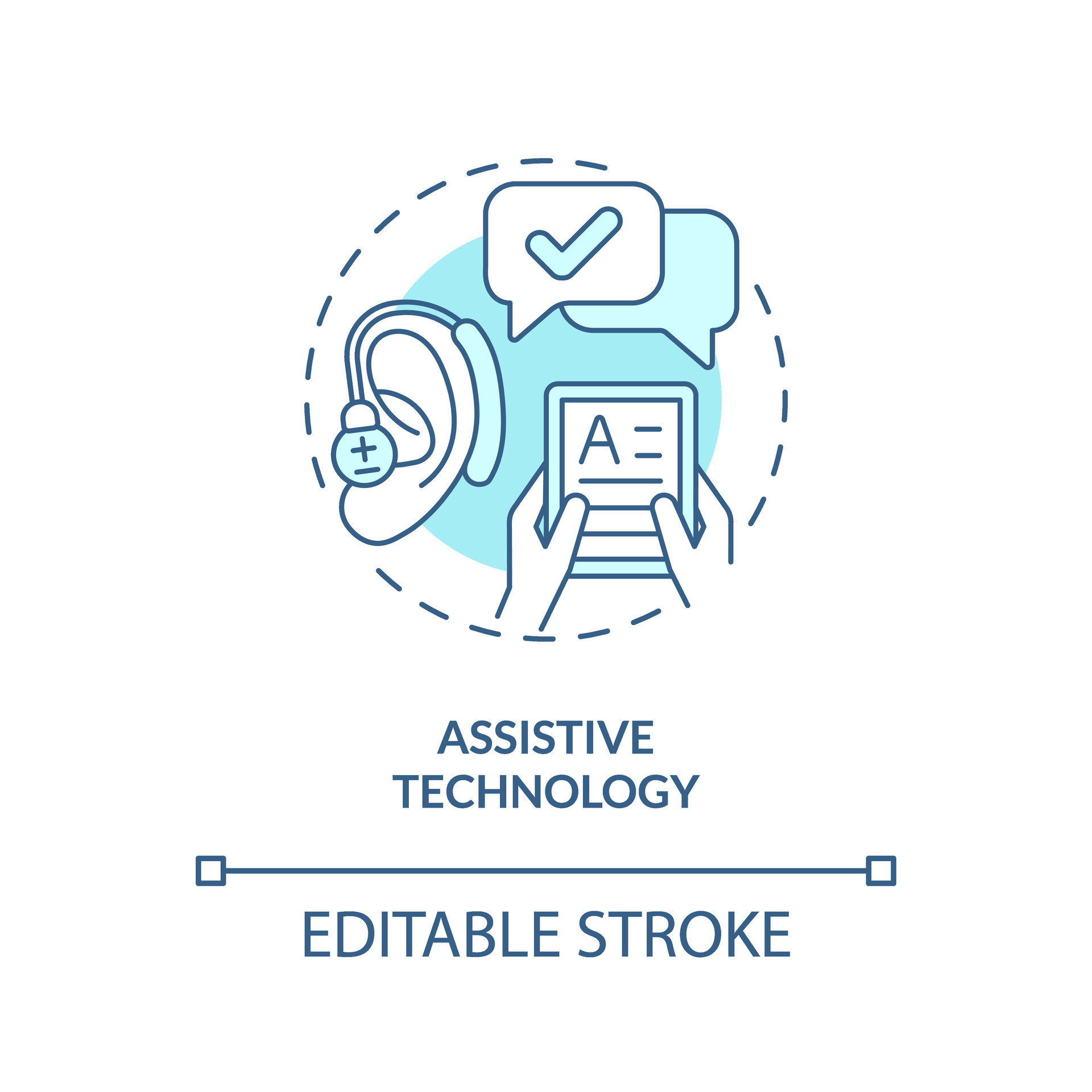 A

ASSISTIVE TECHNOLOGY

EDITABLE STROKE